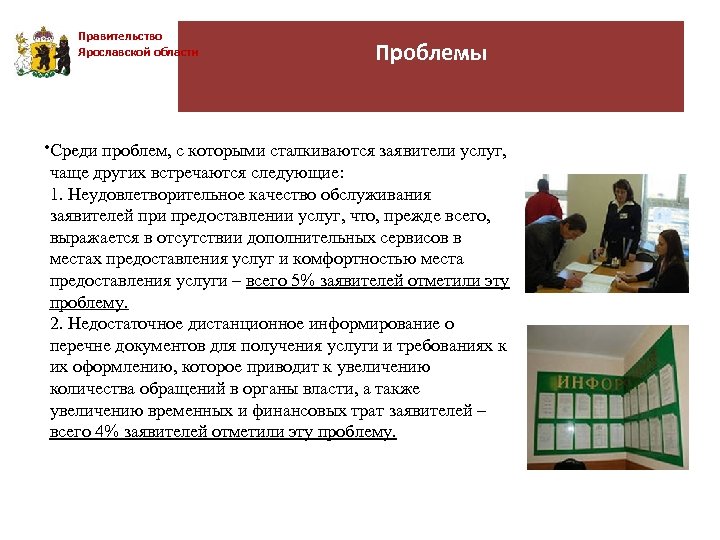 Правительство Ярославской области

Проблемы

•Среди проблем, с которыми сталкиваются заявители услуг, чаще других встречаются следующие:
1. Неудовлетворительное качество обслуживания заявителей при предоставлении услуг, что, прежде всего, выражается в отсутствии дополнительных сервисов в местах предоставления услуг и комфортностью места предоставления услуги – всего 5% заявителей отметили эту проблему.
2. Недостаточное дистанционное информирование о перечне документов для получения услуги и требованиях к их оформлению, которое приводит к увеличению количества обращений в органы власти, а также увеличению временных и финансовых трат заявителей – всего 4% заявителей отметили эту проблему.

ИНФОР